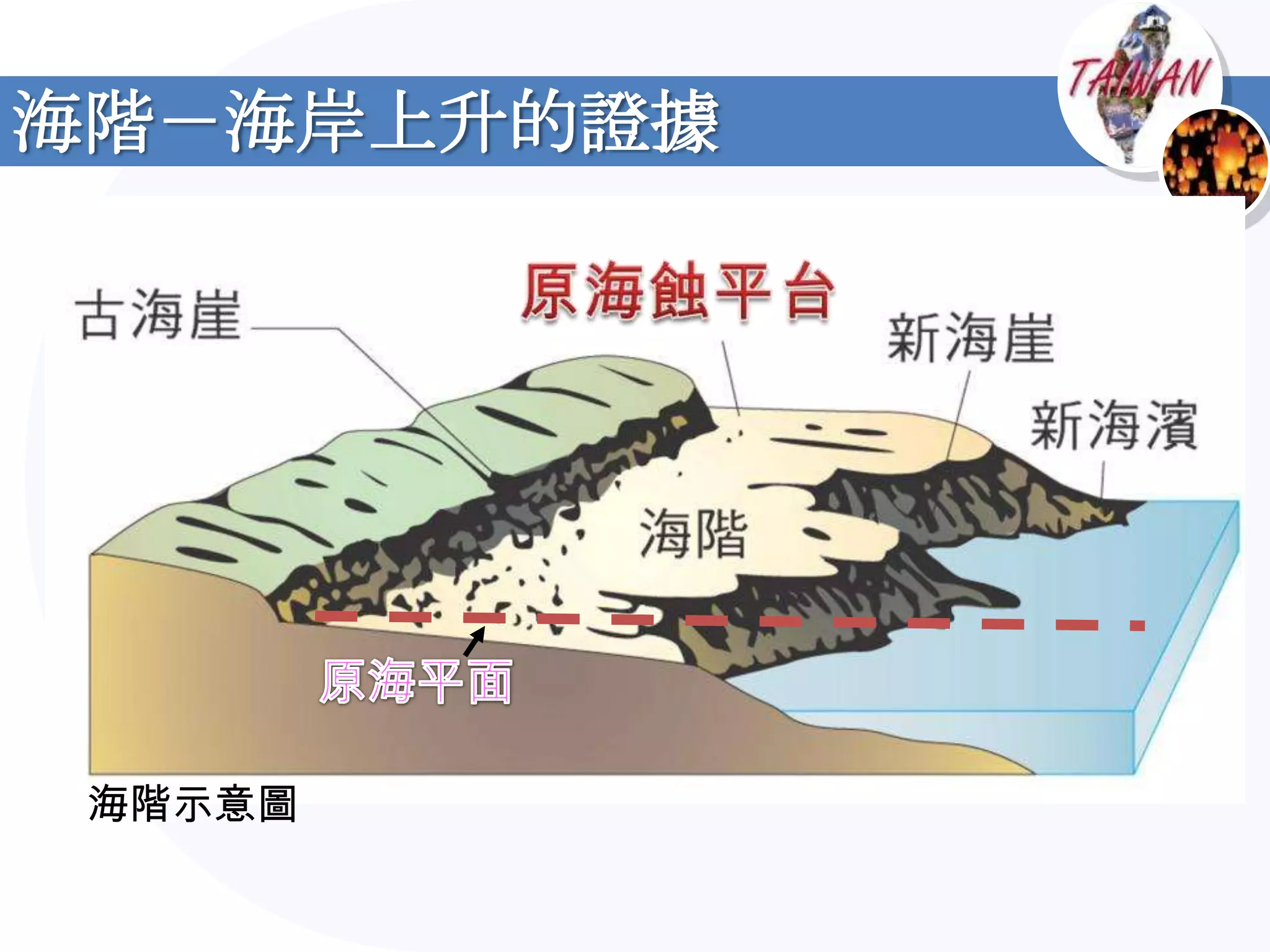 海階—海岸上升的證據

TAIWAN

古海崖

原海蝕平台

新海崖

新海濱

海階

原海平面

海階示意圖